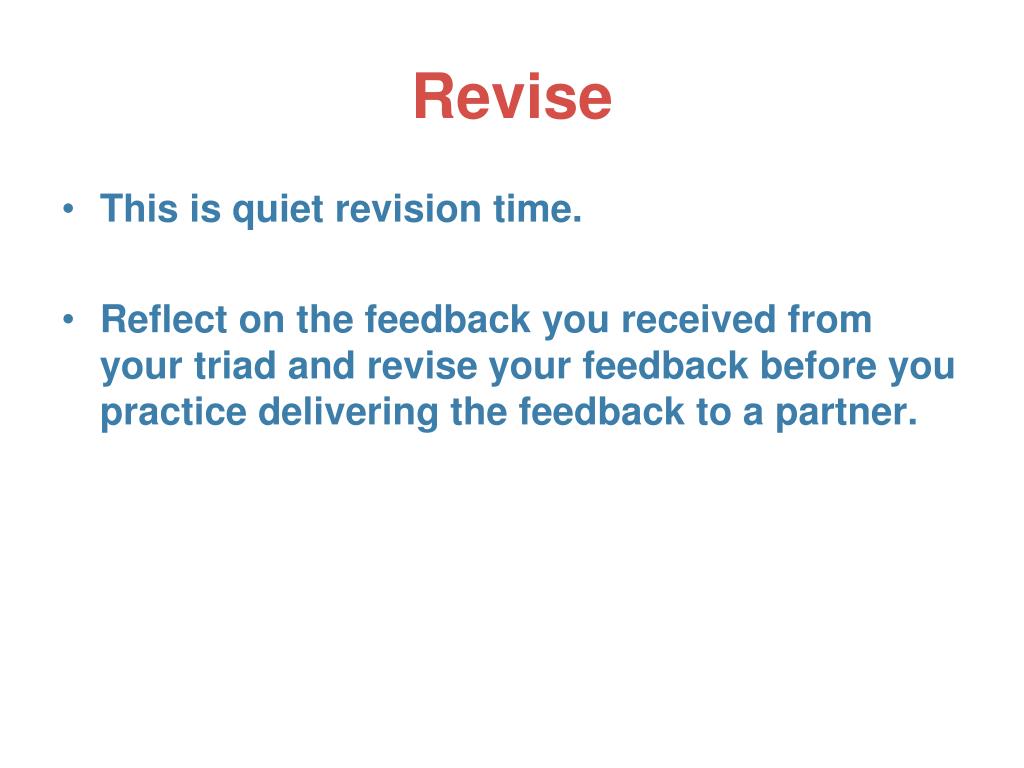 Revise

• This is quiet revision time.

• Reflect on the feedback you received from your triad and revise your feedback before you practice delivering the feedback to a partner.